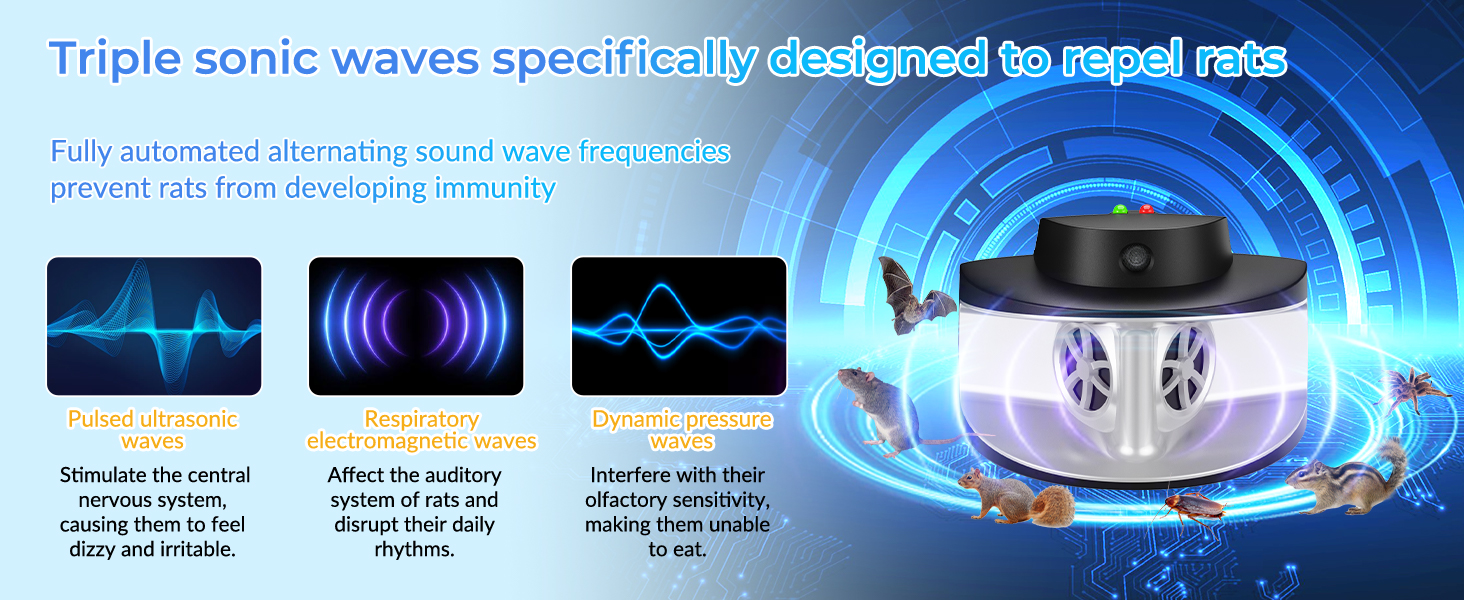 Triple sonic waves specifically designed to repel rats

Fully automated alternating sound wave frequencies prevent rats from developing immunity

Pulsed ultrasonic waves

Stimulate the central nervous system, causing them to feel dizzy and irritable.

Respiratory electromagnetic waves

Affect the auditory system of rats and disrupt their daily rhythms.

Dynamic pressure waves

Interfere with their olfactory sensitivity, making them unable to eat.